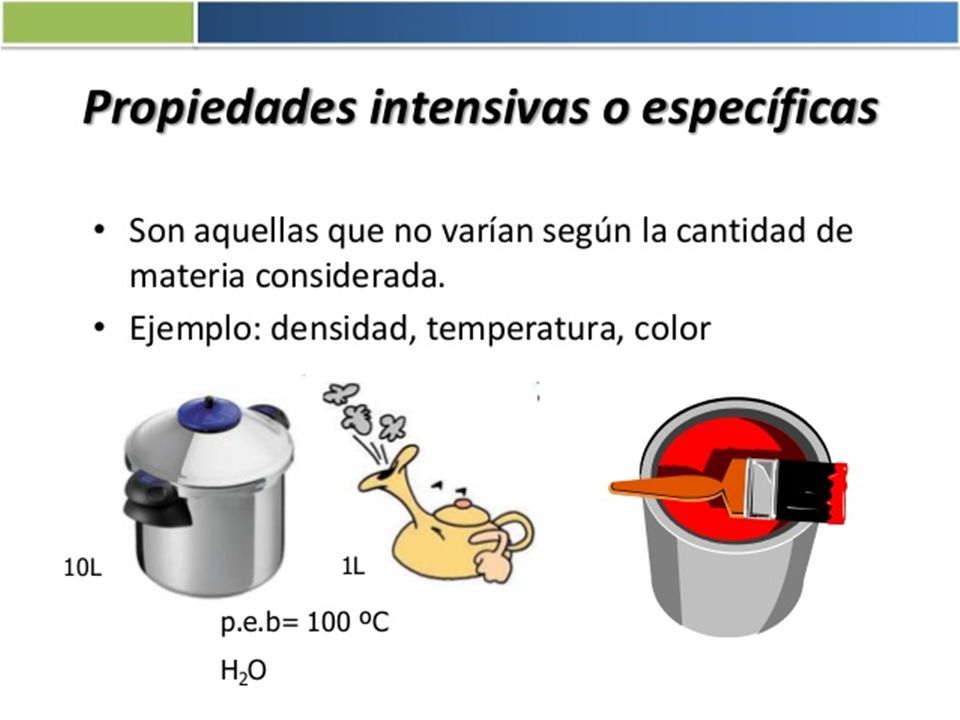 Propiedades intensivas o específicas

• Son aquellas que no varían según la cantidad de materia considerada.
• Ejemplo: densidad, temperatura, color

10L

1L

p.e.b= 100 ºC

$H_2O$